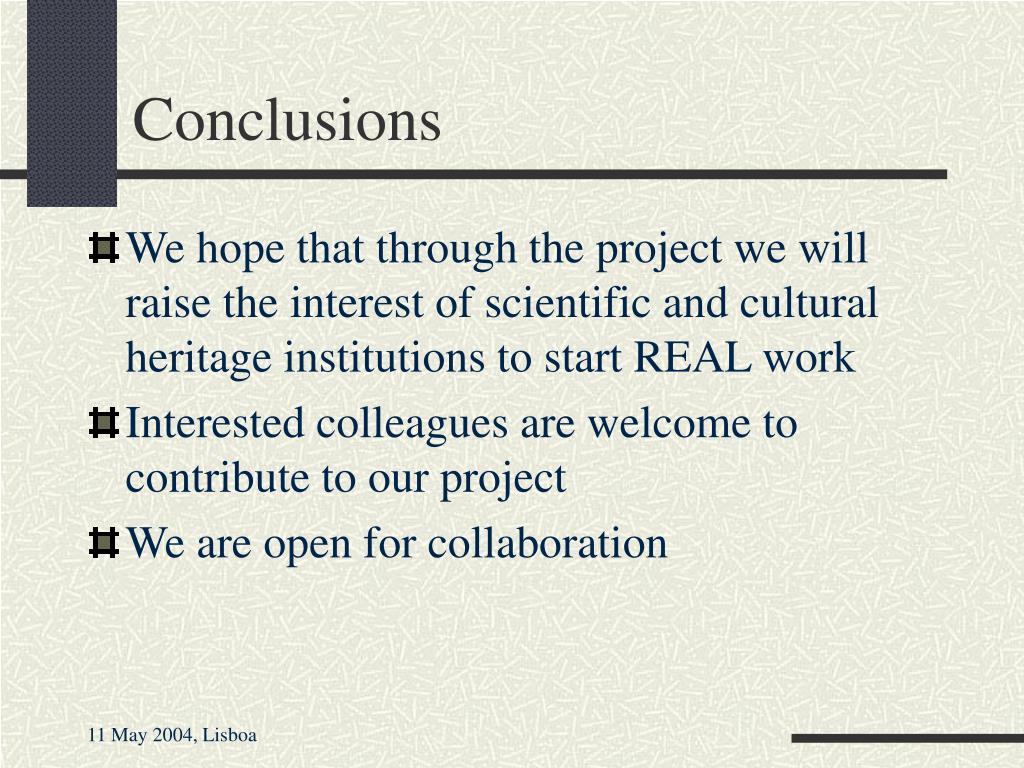 Conclusions

We hope that through the project we will raise the interest of scientific and cultural heritage institutions to start REAL work

Interested colleagues are welcome to contribute to our project

We are open for collaboration

11 May 2004, Lisboa